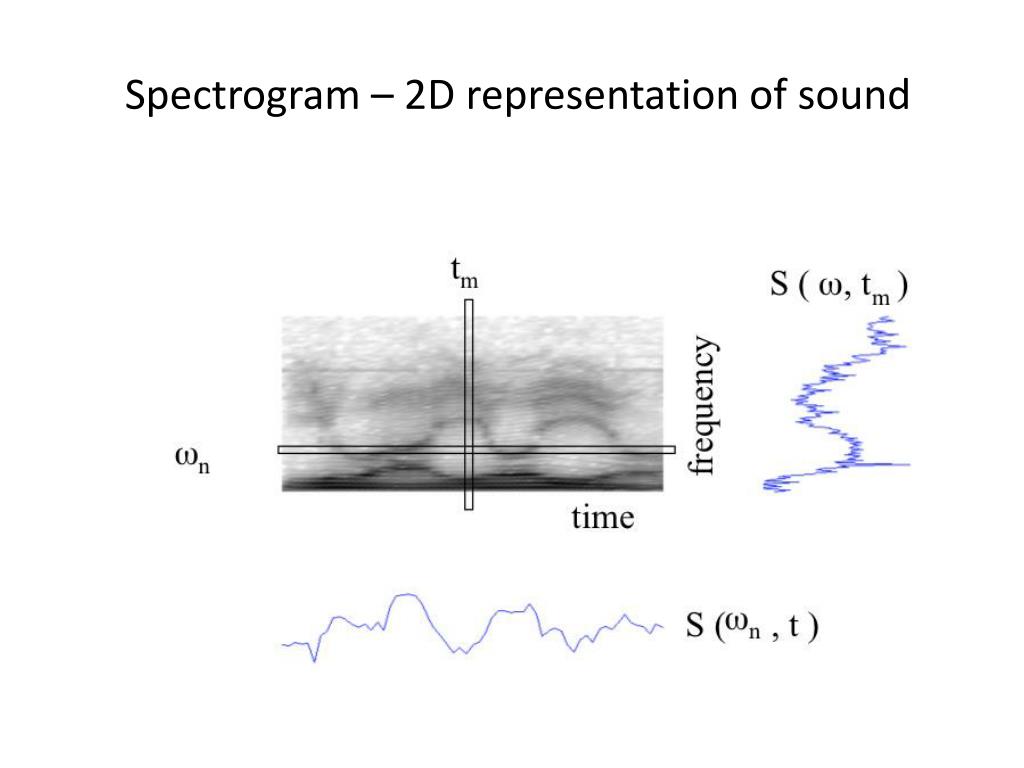 Spectrogram – 2D representation of sound

$t_m$

$S(\omega, t_m)$

frequency

$\omega_n$

time

$S(\omega_n, t)$